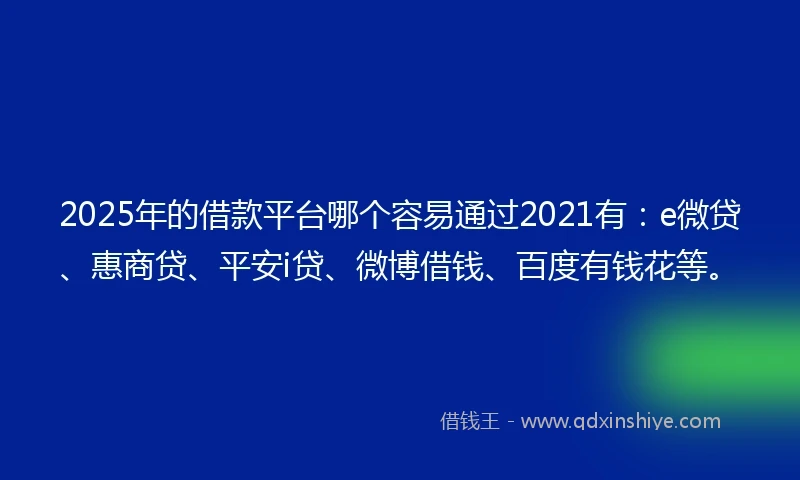 2025年的借款平台哪个容易通过2021有：e微贷、惠商贷、平安i贷、微博借钱、百度有钱花等。

借钱王 - www.qdxinshiye.com